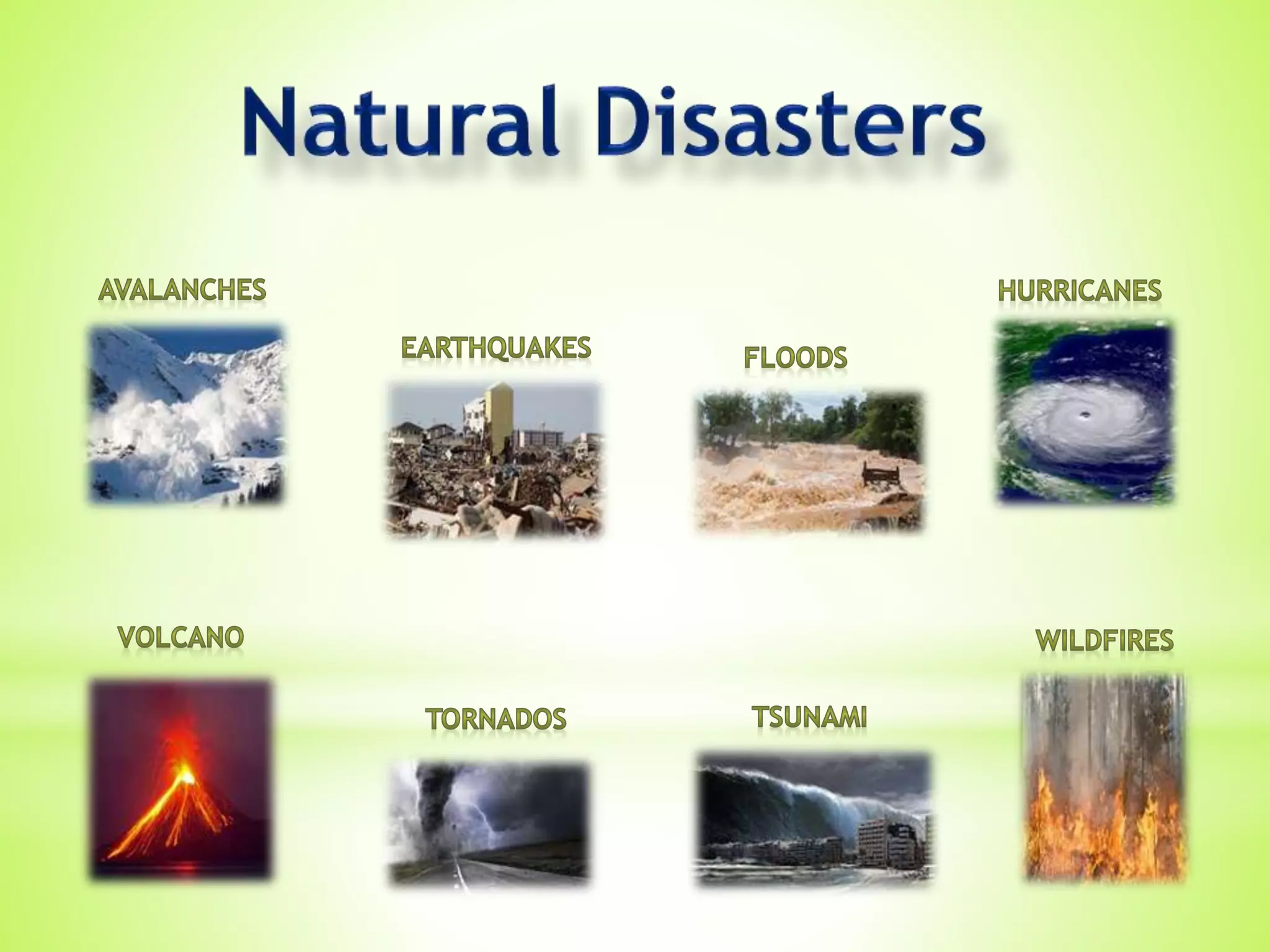 Natural Disasters

AVALANCHES

EARTHQUAKES

FLOODS

HURRICANES

VOLCANO

TORNADOS

TSUNAMI

WILDFIRES